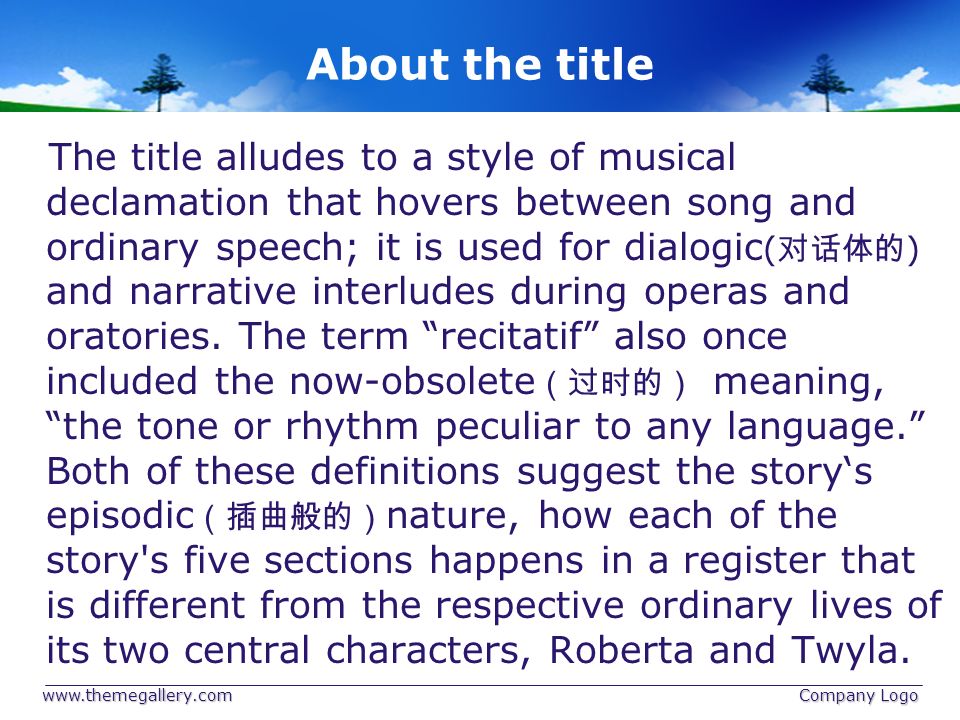 About the title

The title alludes to a style of musical declamation that hovers between song and ordinary speech; it is used for dialogic(对话体的) and narrative interludes during operas and oratories. The term “recitatif” also once included the now-obsolete（过时的） meaning, “the tone or rhythm peculiar to any language.” Both of these definitions suggest the story‘s episodic（插曲般的）nature, how each of the story's five sections happens in a register that is different from the respective ordinary lives of its two central characters, Roberta and Twyla.

www.themegallery.com

Company Logo